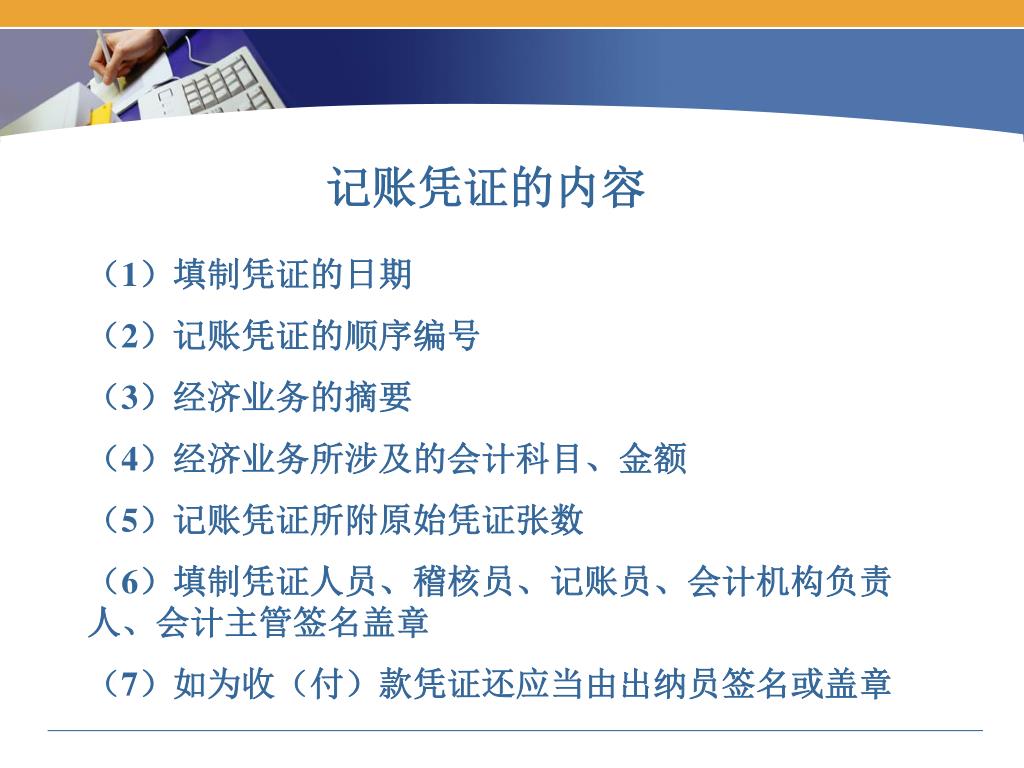 记账凭证的内容

（1）填制凭证的日期

（2）记账凭证的顺序编号

（3）经济业务的摘要

（4）经济业务所涉及的会计科目、金额

（5）记账凭证所附原始凭证张数

（6）填制凭证人员、稽核员、记账员、会计机构负责人、会计主管签名盖章

（7）如为收（付）款凭证还应当由出纳员签名或盖章